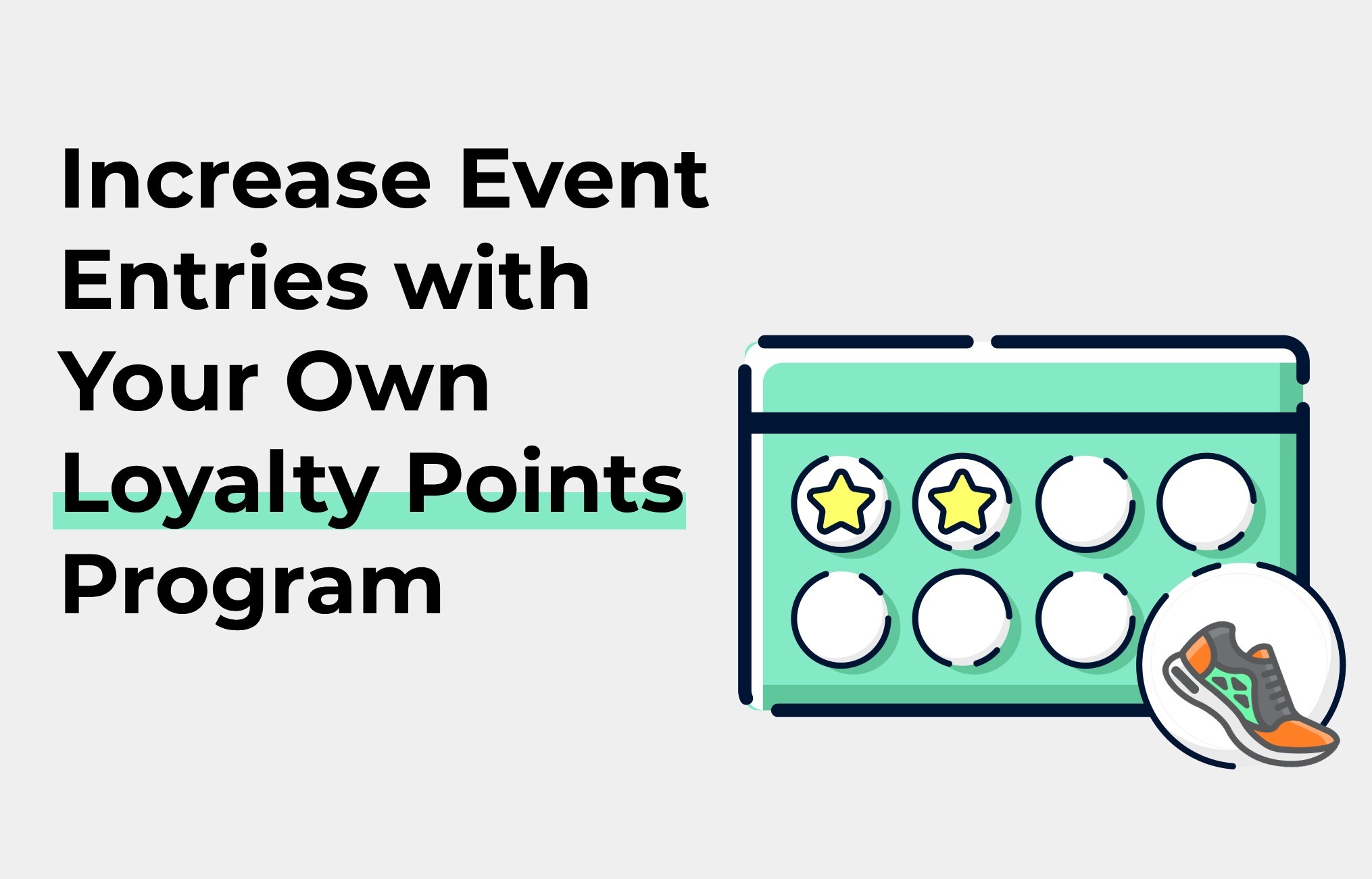 Increase Event Entries with Your Own Loyalty Points Program